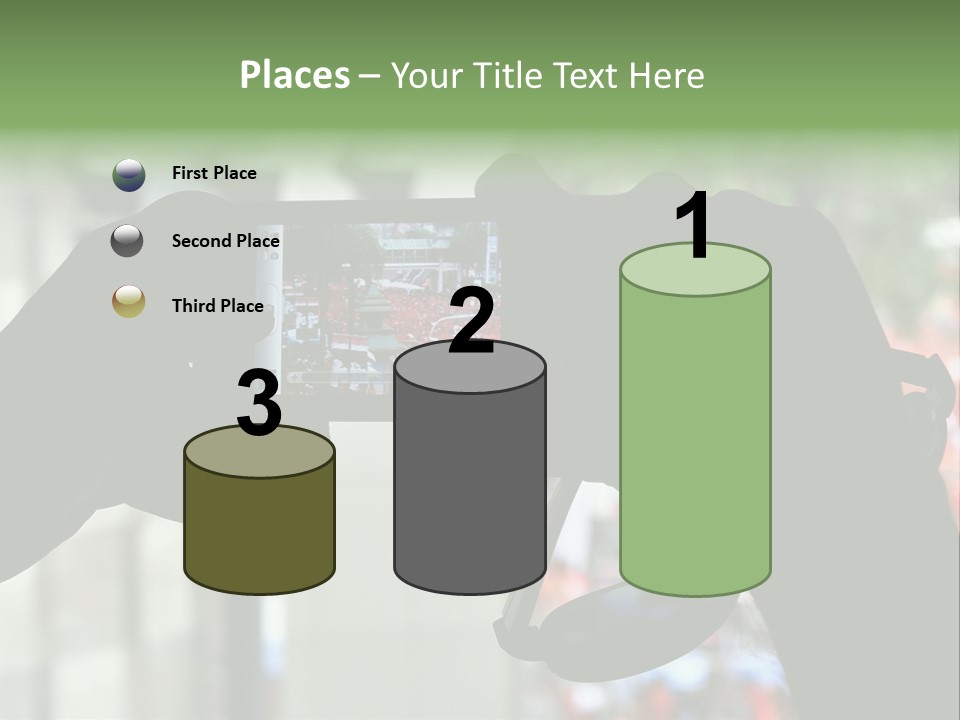 Places – Your Title Text Here

First Place

Second Place

Third Place

3

2

1